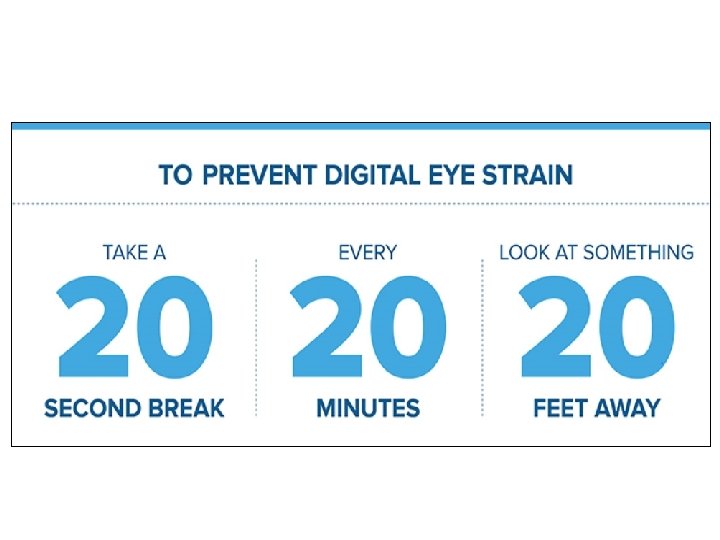 TO PREVENT DIGITAL EYE STRAIN

TAKE A
20
SECOND BREAK

EVERY
20
MINUTES

LOOK AT SOMETHING
20
FEET AWAY